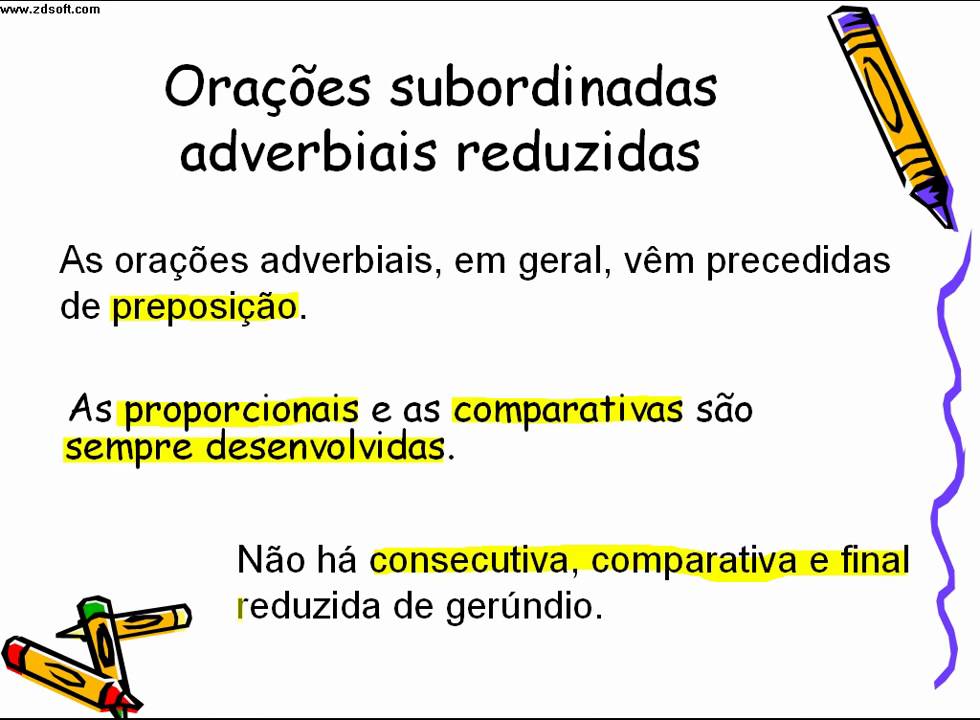 www.zdsoft.com

Orações subordinadas adverbiais reduzidas

As orações adverbiais, em geral, vêm precedidas de preposição.

As proporcionais e as comparativas são sempre desenvolvidas.

Não há consecutiva, comparativa e final reduzida de gerúndio.